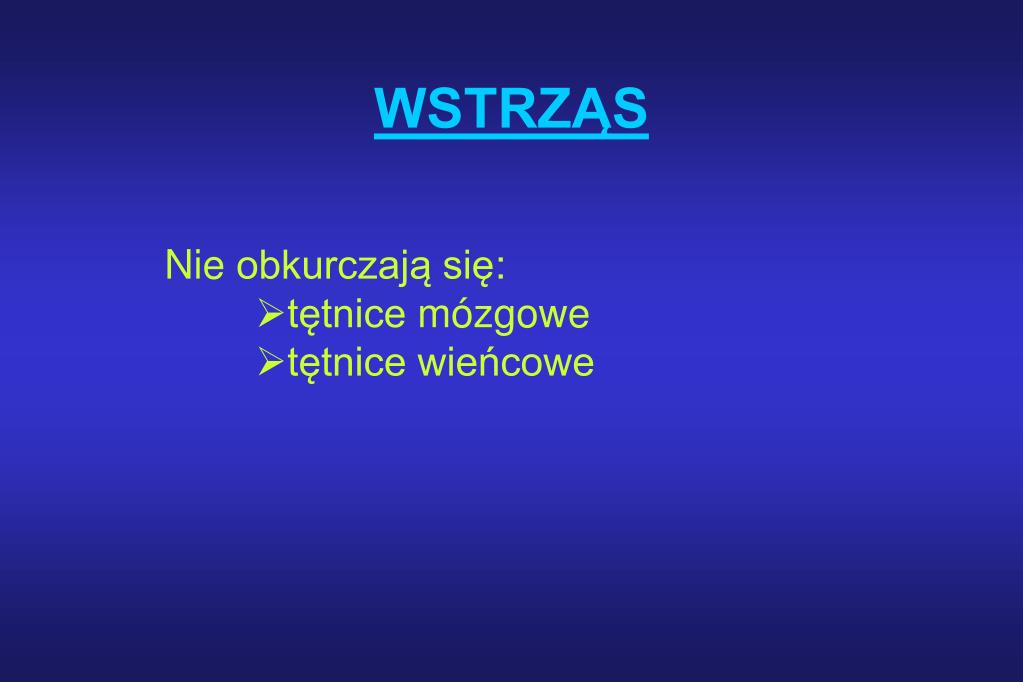 WSTRZĄS

Nie obkurczają się:
➢tętnice mózgowe
➢tętnice wieńcowe